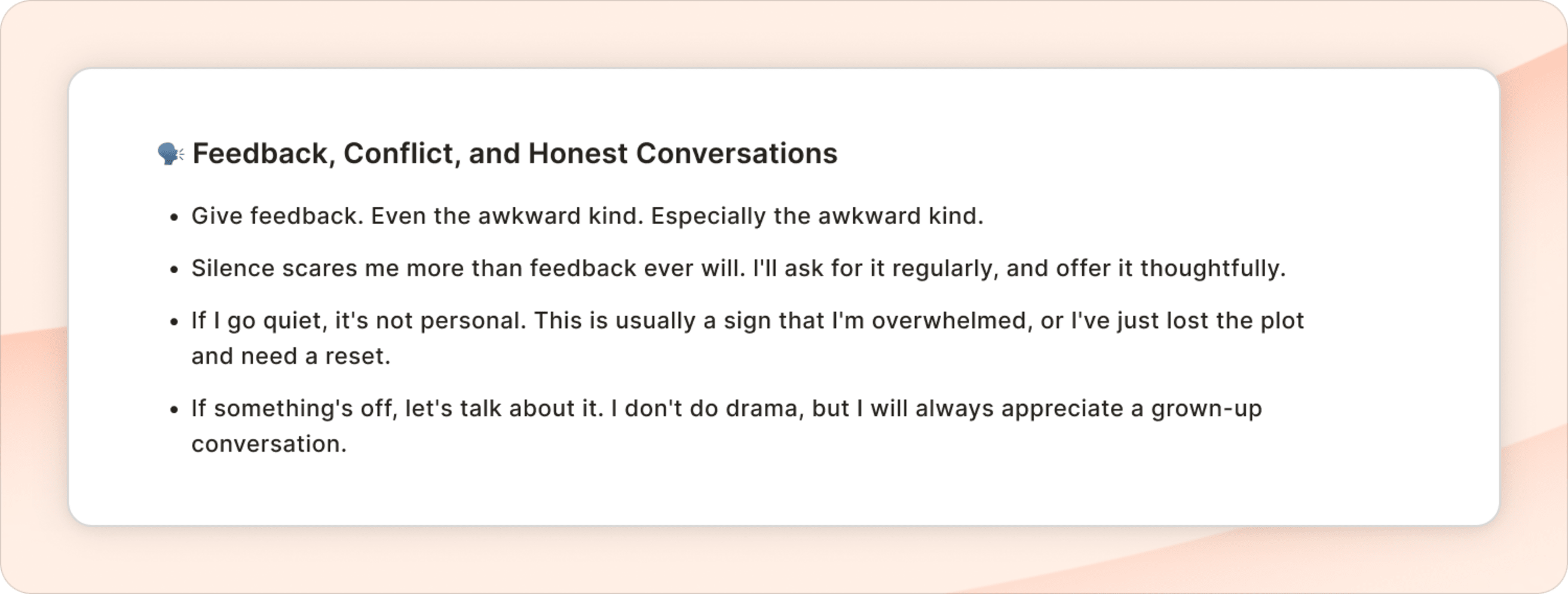 🗣️ Feedback, Conflict, and Honest Conversations

- Give feedback. Even the awkward kind. Especially the awkward kind.
- Silence scares me more than feedback ever will. I'll ask for it regularly, and offer it thoughtfully.
- If I go quiet, it's not personal. This is usually a sign that I'm overwhelmed, or I've just lost the plot and need a reset.
- If something's off, let's talk about it. I don't do drama, but I will always appreciate a grown-up conversation.